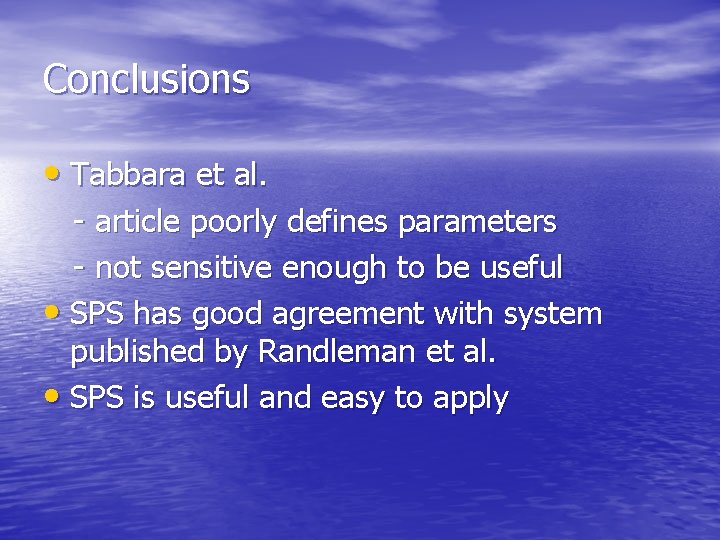 Conclusions

• Tabbara et al.
- article poorly defines parameters
- not sensitive enough to be useful
• SPS has good agreement with system published by Randleman et al.
• SPS is useful and easy to apply